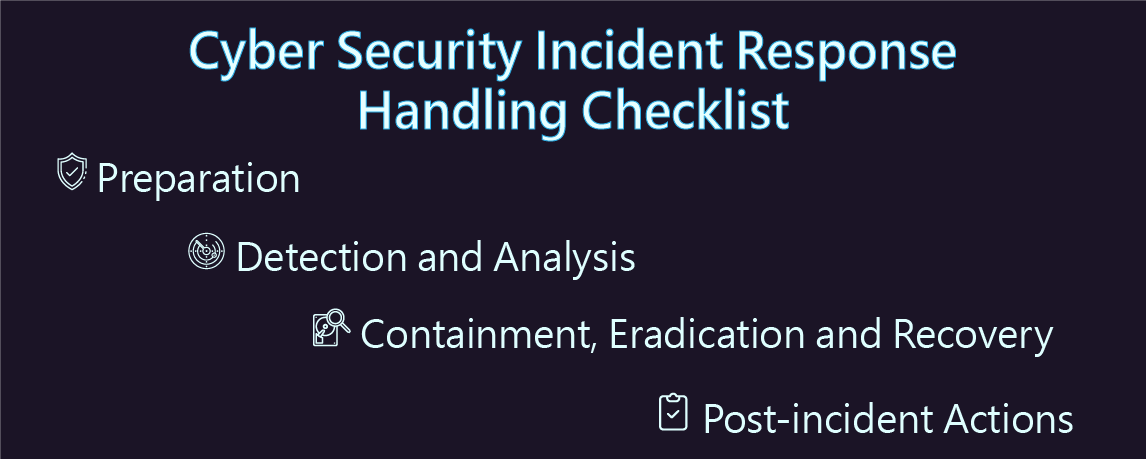 Cyber Security Incident Response Handling Checklist

Preparation

Detection and Analysis

Containment, Eradication and Recovery

Post-incident Actions